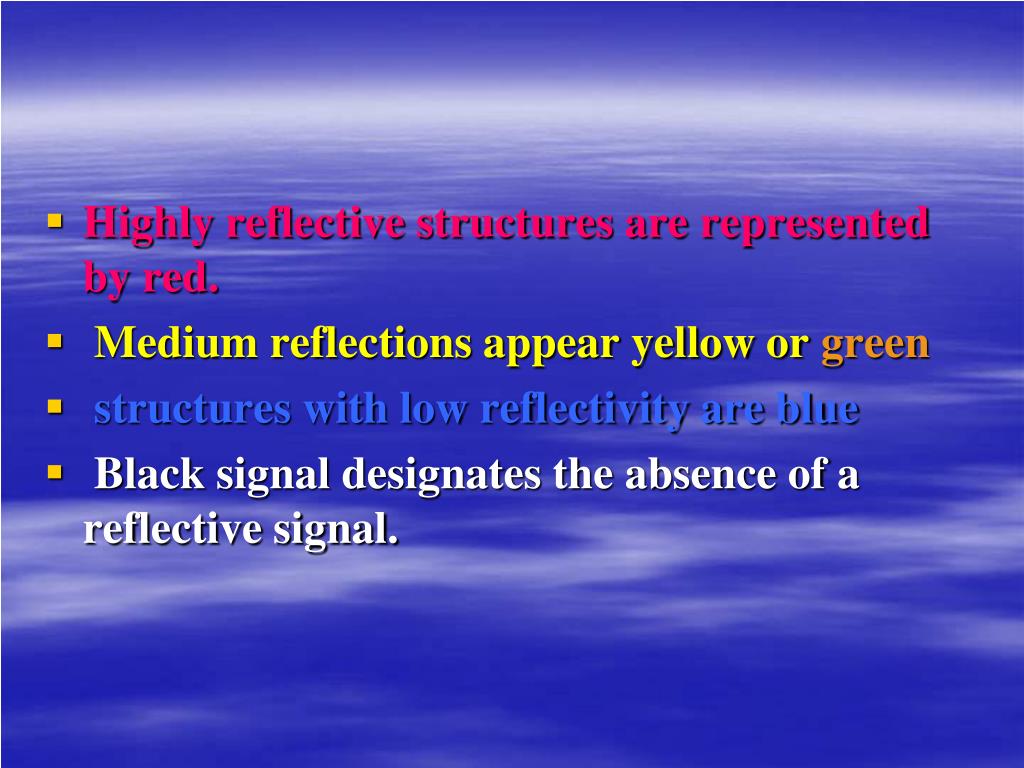 ▪ Highly reflective structures are represented by red.

▪ Medium reflections appear yellow or green

▪ structures with low reflectivity are blue

▪ Black signal designates the absence of a reflective signal.